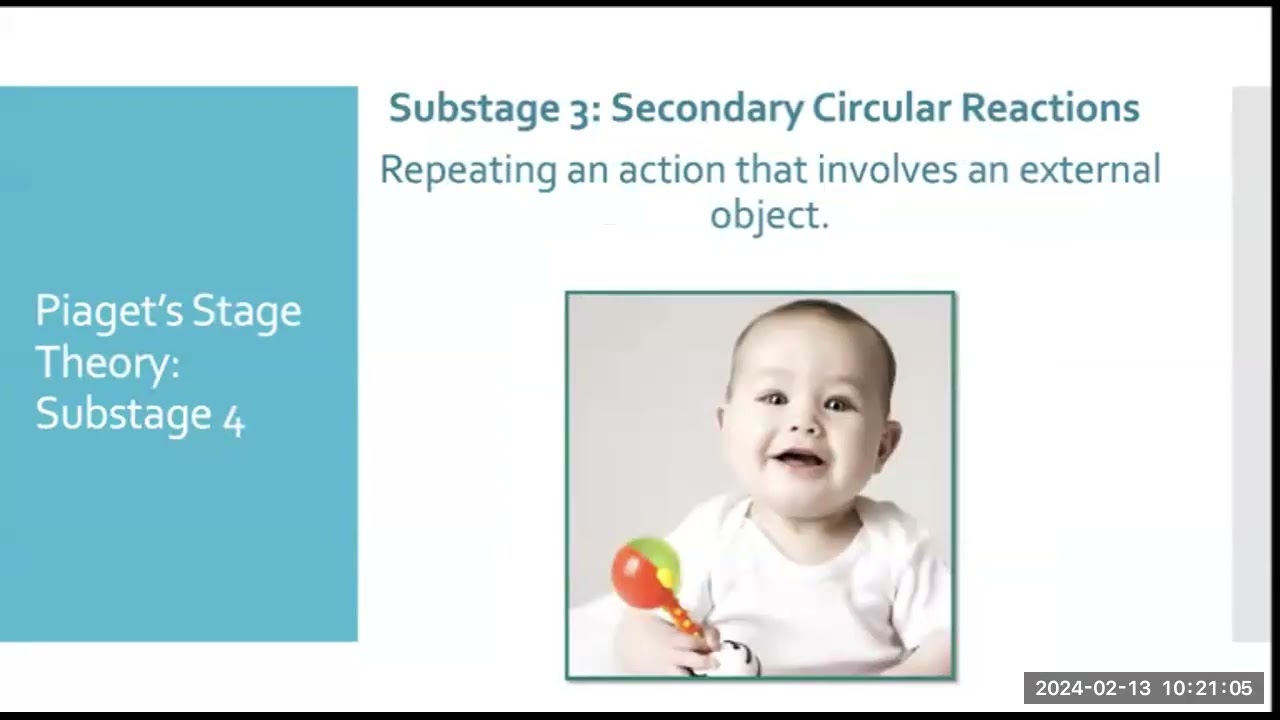 Piaget's Stage Theory: Substage 4

Substage 3: Secondary Circular Reactions

Repeating an action that involves an external object.

2024-02-13 10:21:05